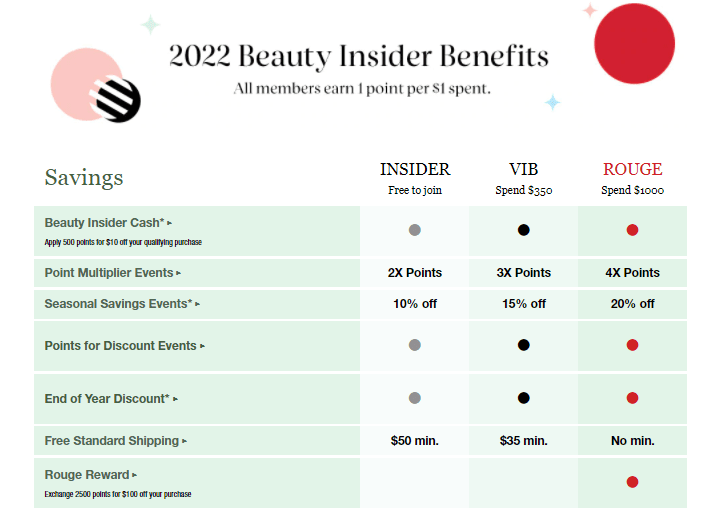 2022 Beauty Insider Benefits
All members earn 1 point per $1 spent.

| Savings | INSIDER Free to join | VIB Spend $350 | ROUGE Spend $1000 |
|---|---|---|---|
| Beauty Insider Cash* ▸ Apply 500 points for $10 off your qualifying purchase | ● | ● | ● |
| Point Multiplier Events ▸ | 2X Points | 3X Points | 4X Points |
| Seasonal Savings Events* ▸ | 10% off | 15% off | 20% off |
| Points for Discount Events ▸ | ● | ● | ● |
| End of Year Discount* ▸ | ● | ● | ● |
| Free Standard Shipping ▸ | $50 min. | $35 min. | No min. |
| Rouge Reward ▸ Exchange 2500 points for $100 off your purchase | | | ● |